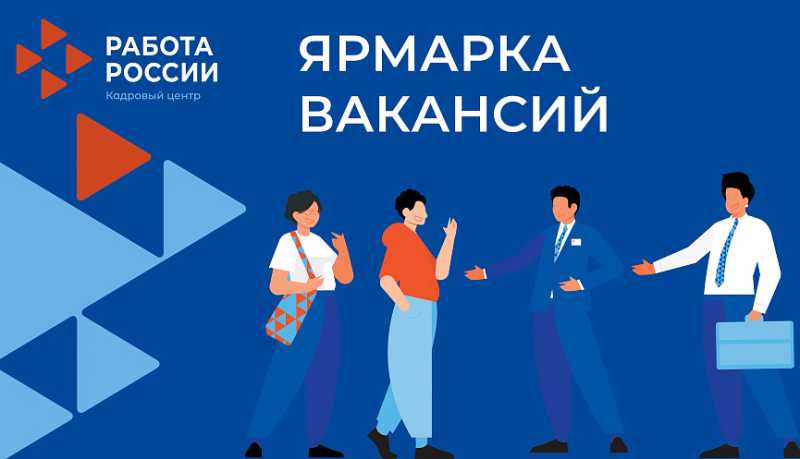 РАБОТА
РОССИИ
Кадровый центр

ЯРМАРКА
ВАКАНСИЙ